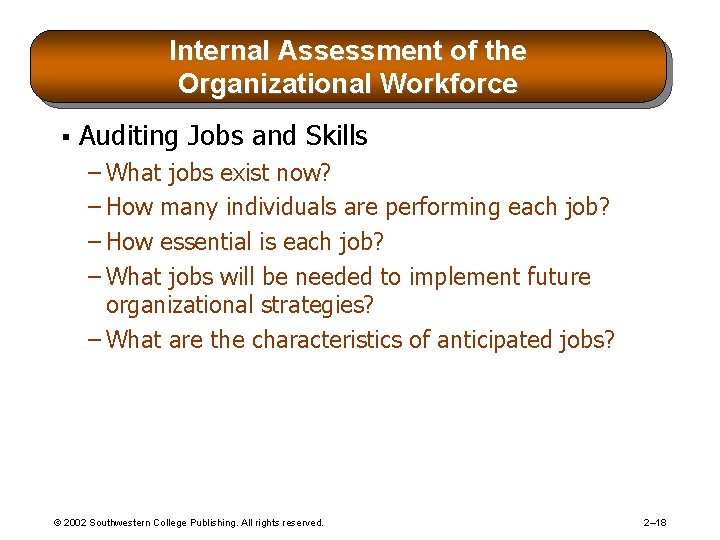 Internal Assessment of the Organizational Workforce

▪ Auditing Jobs and Skills
– What jobs exist now?
– How many individuals are performing each job?
– How essential is each job?
– What jobs will be needed to implement future organizational strategies?
– What are the characteristics of anticipated jobs?

© 2002 Southwestern College Publishing. All rights reserved.

2–18